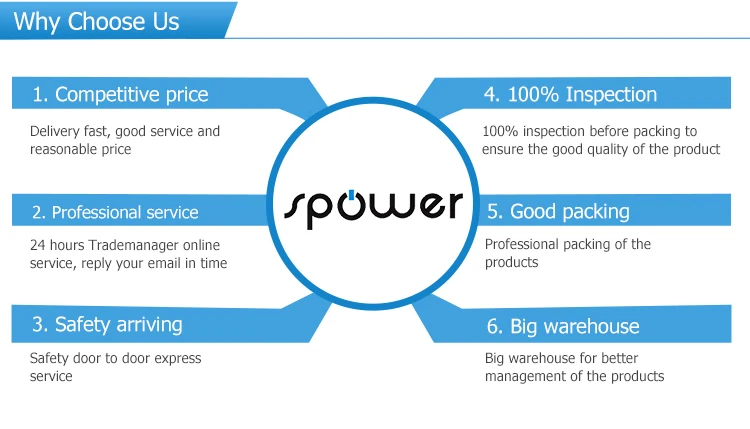 Why Choose Us

1. Competitive price

Delivery fast, good service and reasonable price

2. Professional service

24 hours Trademanager online service, reply your email in time

3. Safety arriving

Safety door to door express service

spower

4. 100% Inspection

100% inspection before packing to ensure the good quality of the product

5. Good packing

Professional packing of the products

6. Big warehouse

Big warehouse for better management of the products